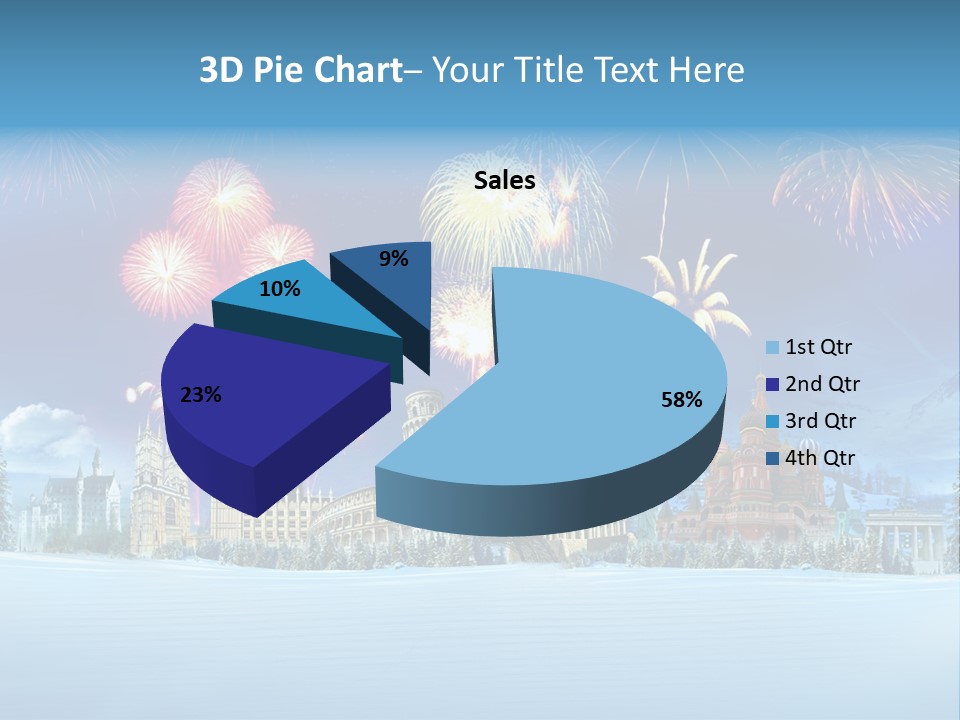 3D Pie Chart– Your Title Text Here

Sales

9%
10%
23%
58%

1st Qtr
2nd Qtr
3rd Qtr
4th Qtr